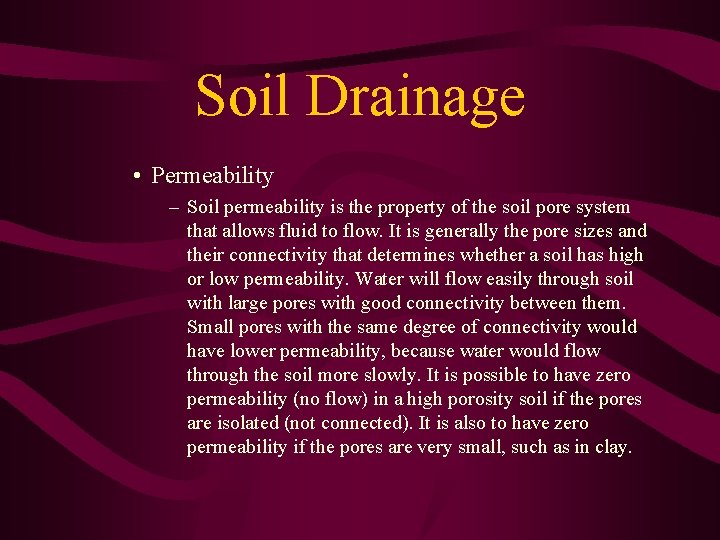 Soil Drainage

• Permeability

– Soil permeability is the property of the soil pore system that allows fluid to flow. It is generally the pore sizes and their connectivity that determines whether a soil has high or low permeability. Water will flow easily through soil with large pores with good connectivity between them. Small pores with the same degree of connectivity would have lower permeability, because water would flow through the soil more slowly. It is possible to have zero permeability (no flow) in a high porosity soil if the pores are isolated (not connected). It is also to have zero permeability if the pores are very small, such as in clay.